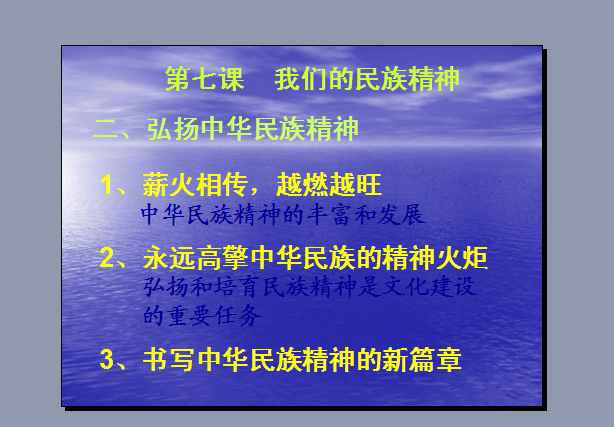 第七课　我们的民族精神

二、弘扬中华民族精神

1、薪火相传，越燃越旺
中华民族精神的丰富和发展

2、永远高擎中华民族的精神火炬
弘扬和培育民族精神是文化建设的重要任务

3、书写中华民族精神的新篇章